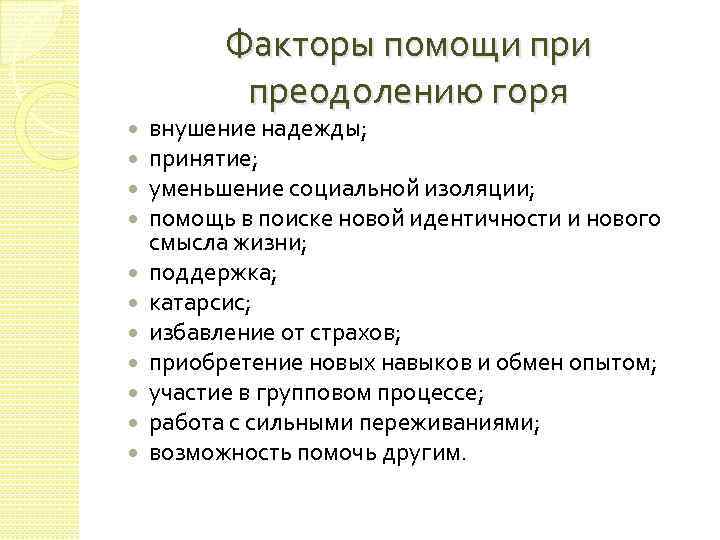 Факторы помощи при преодолению горя

- внушение надежды;
- принятие;
- уменьшение социальной изоляции;
- помощь в поиске новой идентичности и нового смысла жизни;
- поддержка;
- катарсис;
- избавление от страхов;
- приобретение новых навыков и обмен опытом;
- участие в групповом процессе;
- работа с сильными переживаниями;
- возможность помочь другим.